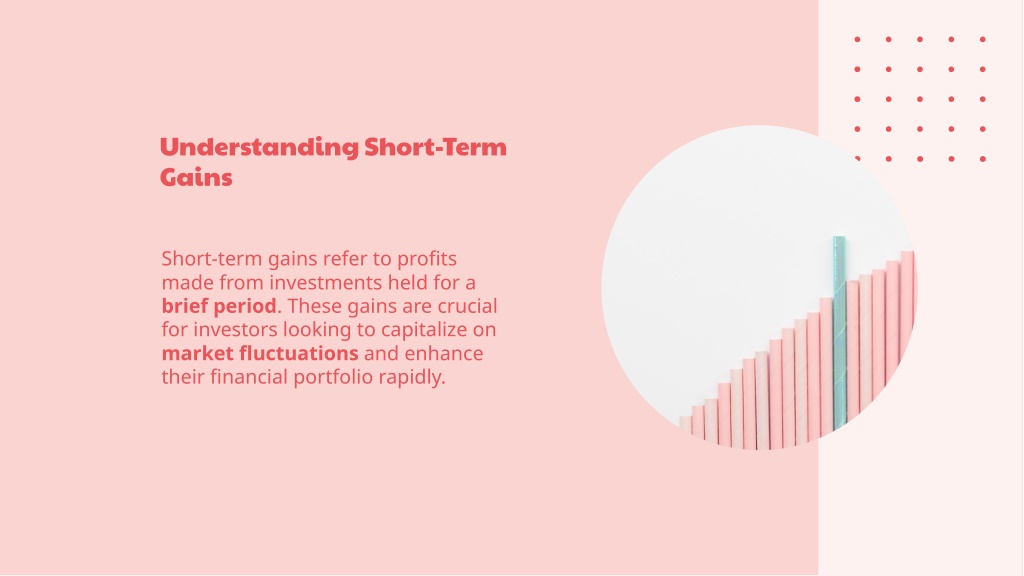 Understanding Short-Term Gains

Short-term gains refer to profits made from investments held for a brief period. These gains are crucial for investors looking to capitalize on market fluctuations and enhance their financial portfolio rapidly.